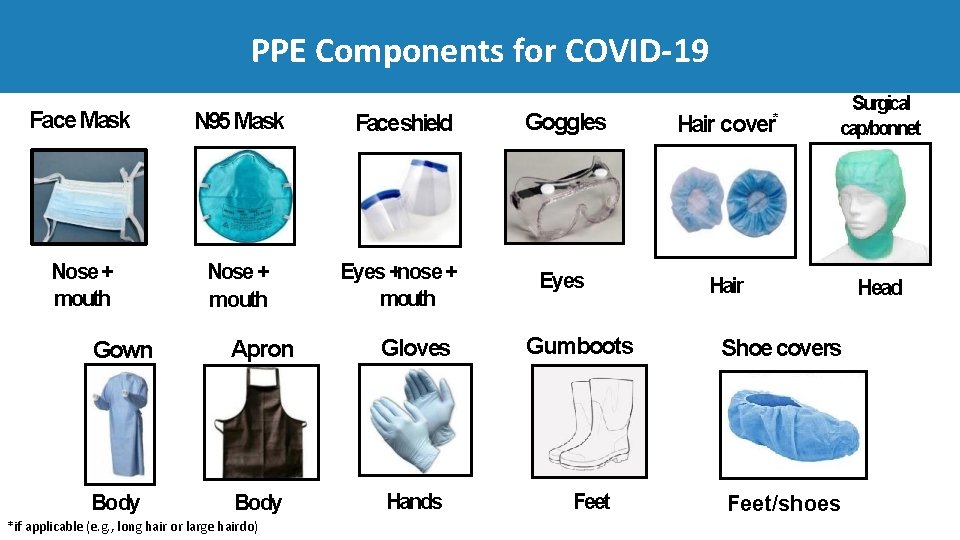 PPE Components for COVID-19

Face Mask

Nose + mouth

N95 Mask

Nose + mouth

Faceshield

Eyes +nose + mouth

Goggles

Eyes

Hair cover*

Hair

Surgical cap/bonnet

Head

Gown

Body

Apron

Body

Gloves

Hands

Gumboots

Feet

Shoe covers

Feet/shoes

*if applicable (e.g., long hair or large hairdo)